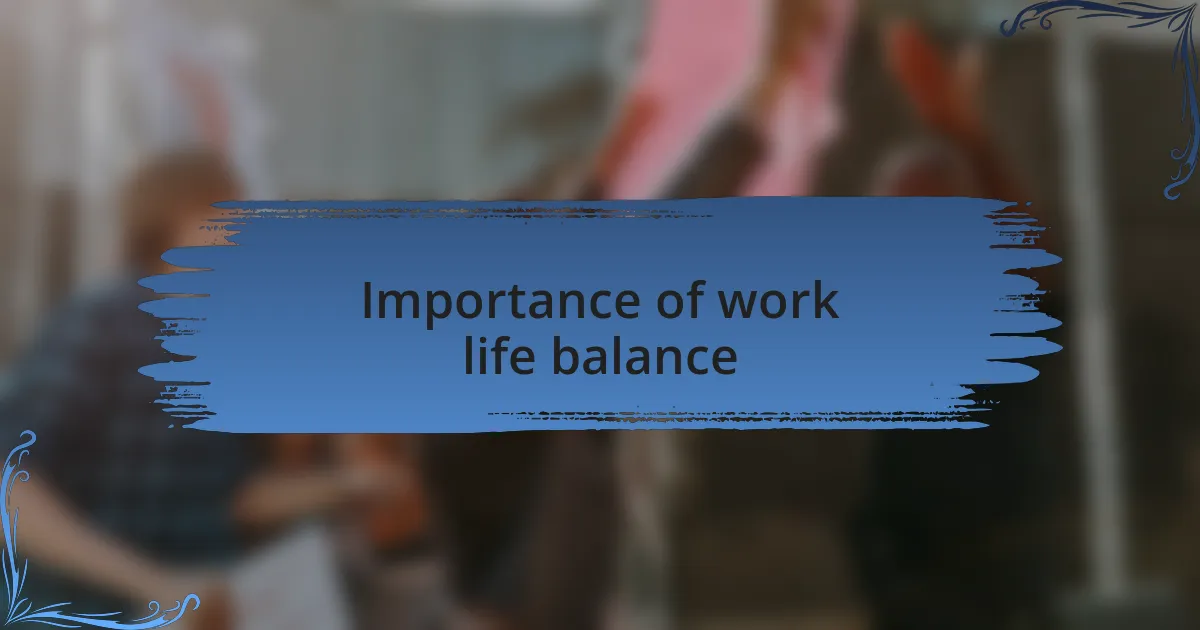 Importance of work life balance